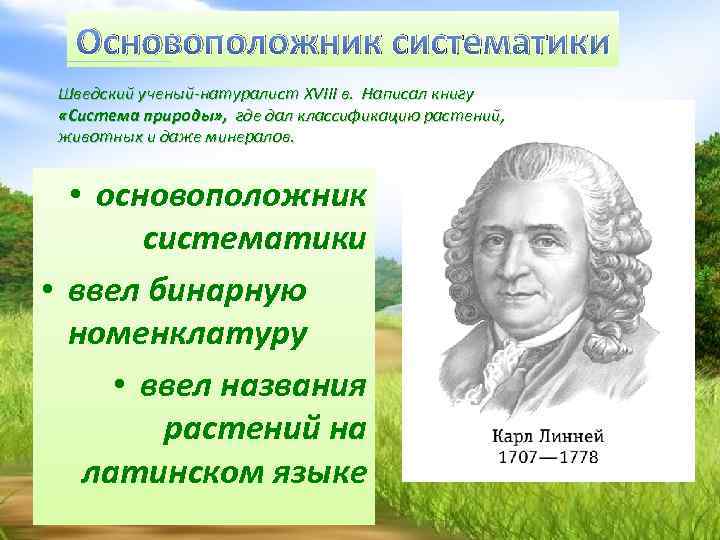 Основоположник систематики

Шведский ученый-натуралист XVIII в. Написал книгу «Система природы», где дал классификацию растений, животных и даже минералов.

• основоположник систематики
• ввел бинарную номенклатуру
• ввел названия растений на латинском языке

Карл Линней
1707—1778